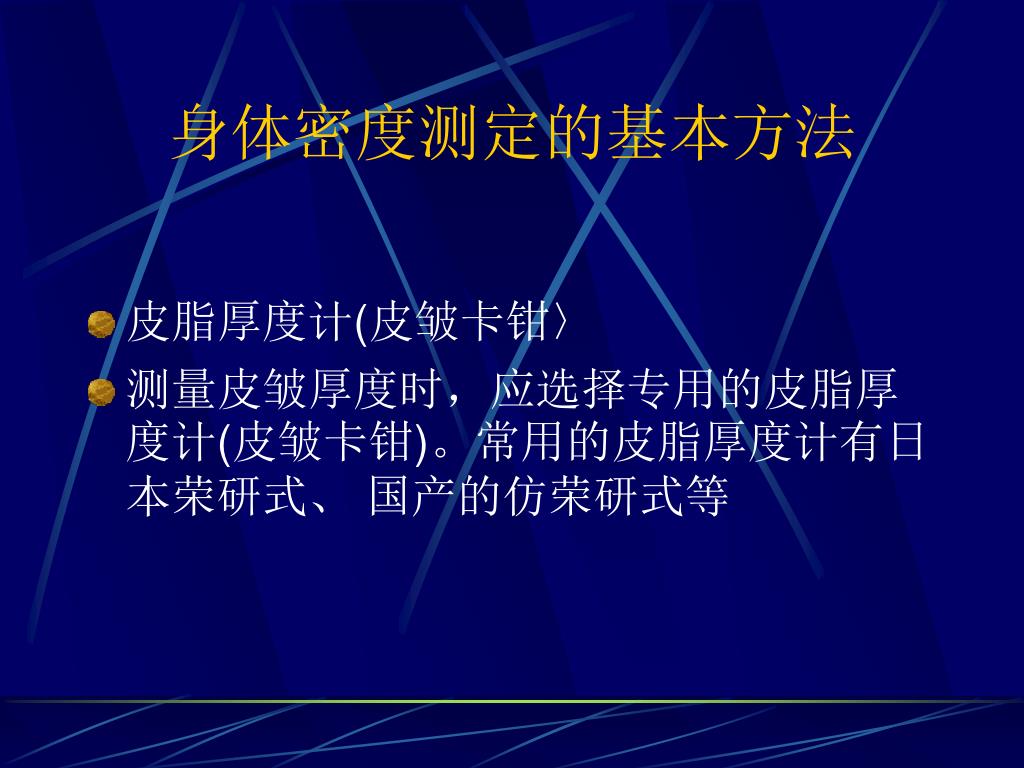 身体密度测定的基本方法

皮脂厚度计(皮皱卡钳〉

测量皮皱厚度时，应选择专用的皮脂厚度计(皮皱卡钳)。常用的皮脂厚度计有日本荣研式、 国产的仿荣研式等